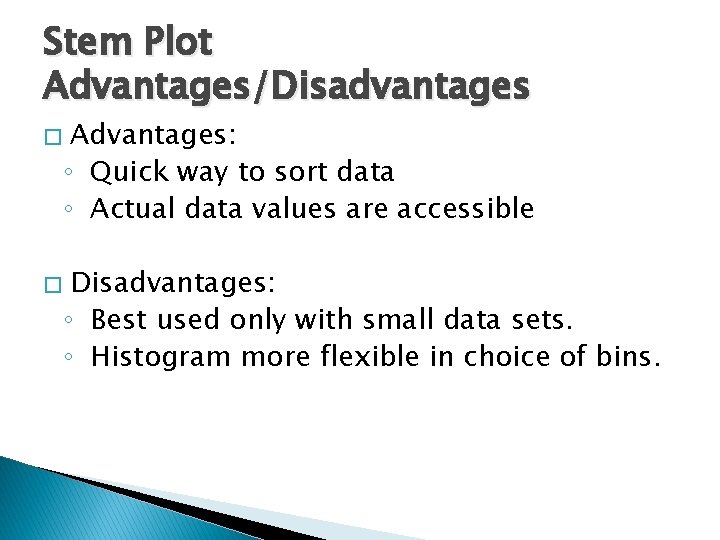 Stem Plot
Advantages/Disadvantages

□ Advantages:
◦ Quick way to sort data
◦ Actual data values are accessible

□ Disadvantages:
◦ Best used only with small data sets.
◦ Histogram more flexible in choice of bins.